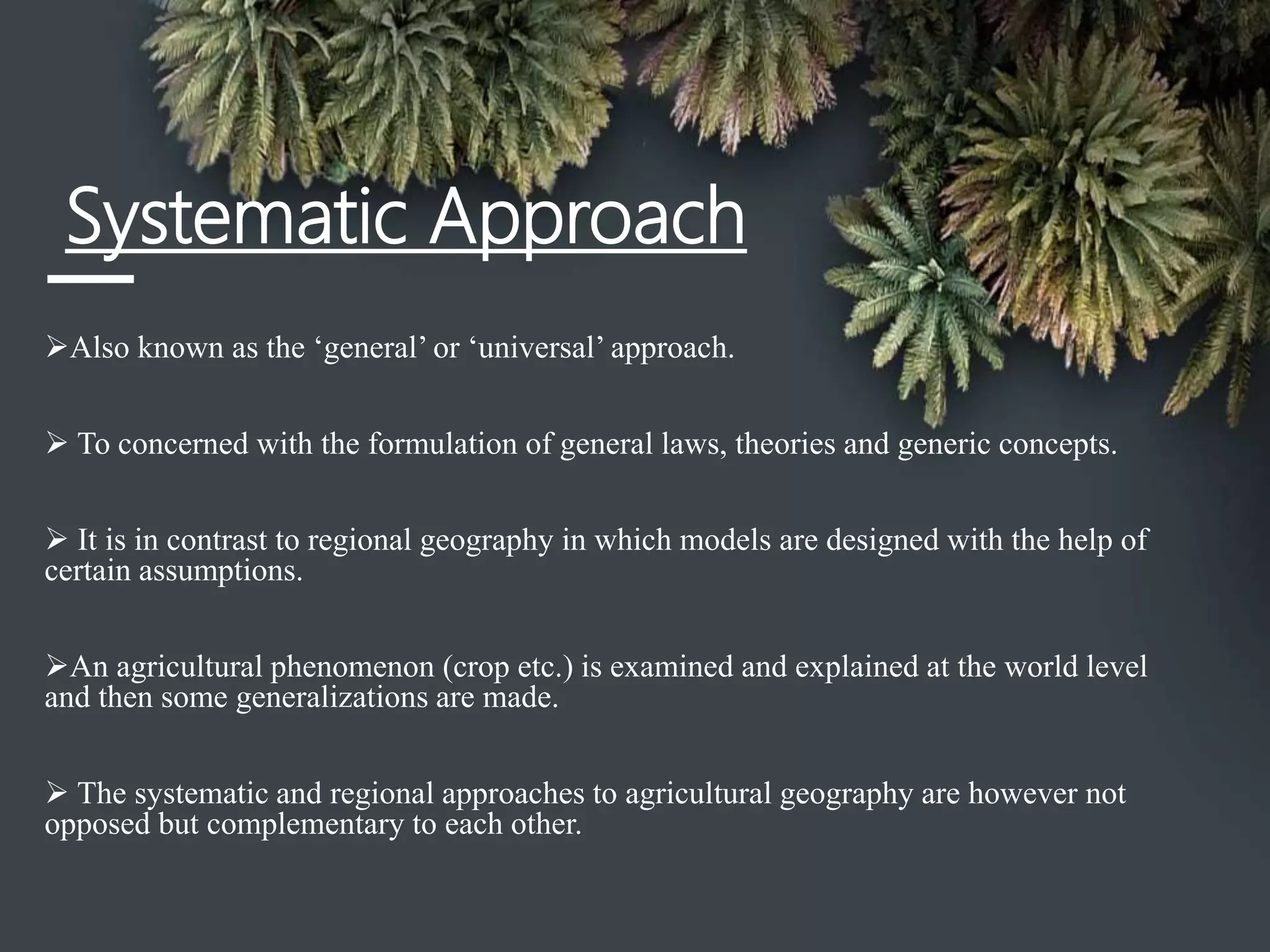 Systematic Approach

➢Also known as the ‘general’ or ‘universal’ approach.

➢ To concerned with the formulation of general laws, theories and generic concepts.

➢ It is in contrast to regional geography in which models are designed with the help of certain assumptions.

➢An agricultural phenomenon (crop etc.) is examined and explained at the world level and then some generalizations are made.

➢ The systematic and regional approaches to agricultural geography are however not opposed but complementary to each other.